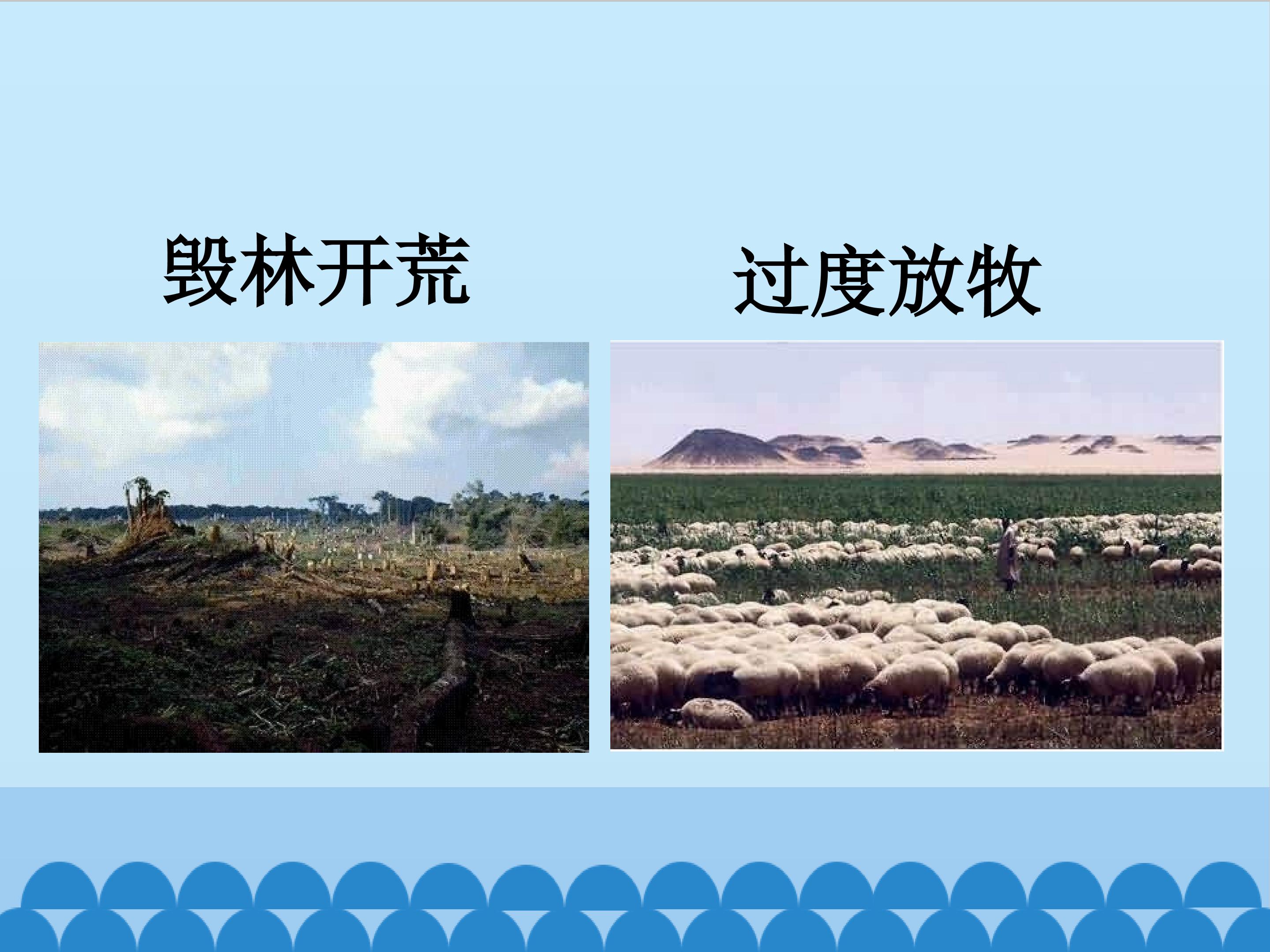 毁林开荒

过度放牧